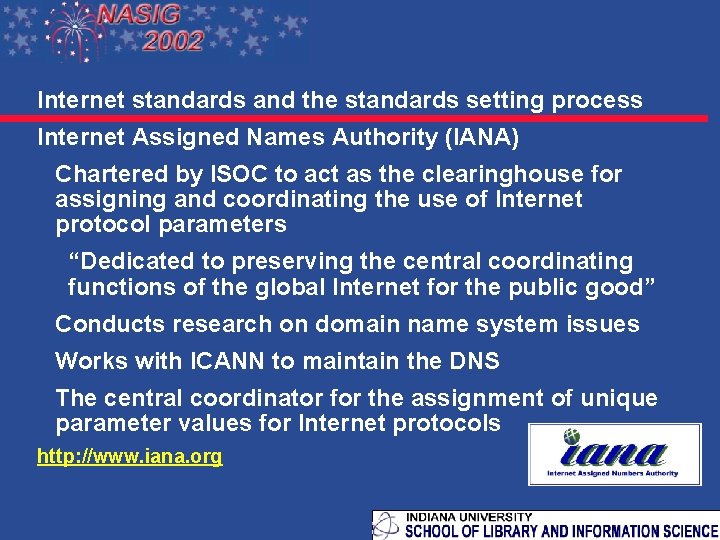 NASIG 2002

Internet standards and the standards setting process

Internet Assigned Names Authority (IANA)

Chartered by ISOC to act as the clearinghouse for assigning and coordinating the use of Internet protocol parameters

“Dedicated to preserving the central coordinating functions of the global Internet for the public good”

Conducts research on domain name system issues

Works with ICANN to maintain the DNS

The central coordinator for the assignment of unique parameter values for Internet protocols

http://www.iana.org

iana
Internet Assigned Numbers Authority

INDIANA UNIVERSITY
SCHOOL OF LIBRARY AND INFORMATION SCIENCE